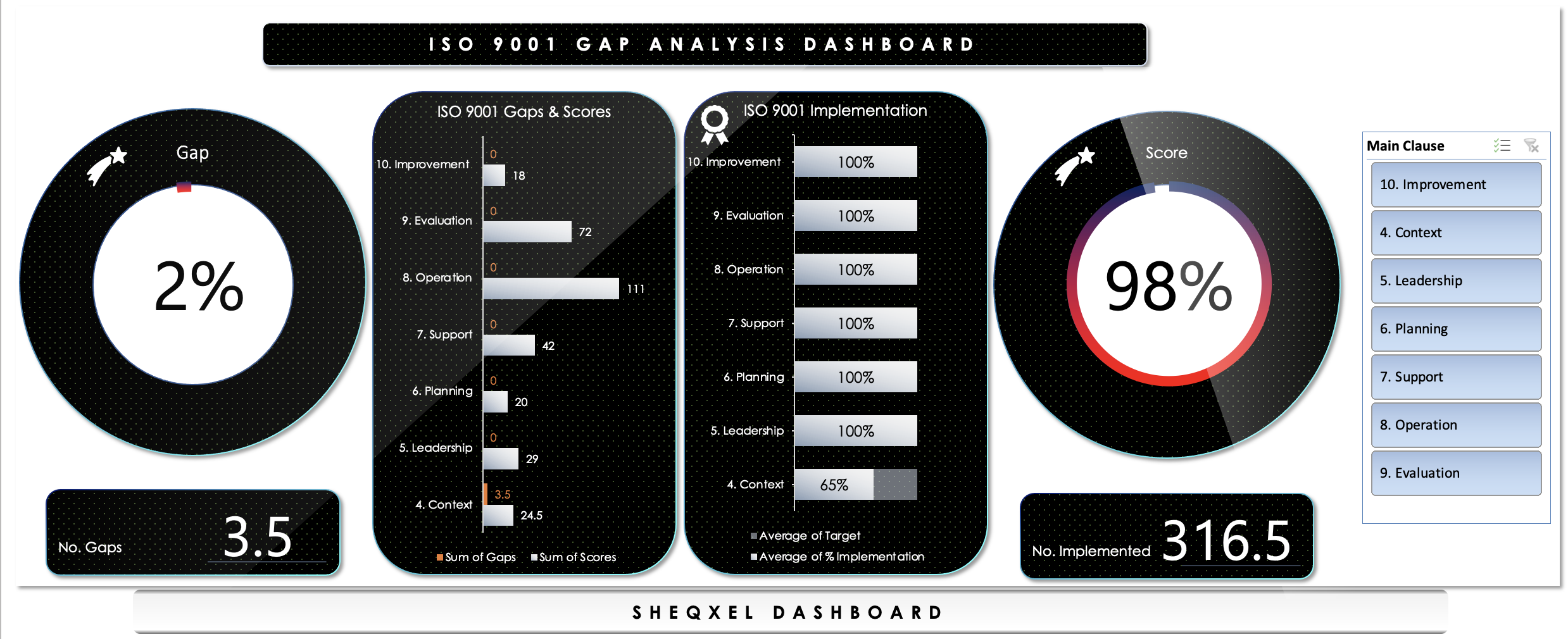 ISO 9001 GAP ANALYSIS DASHBOARD

Gap

2%

No. Gaps 3.5

ISO 9001 Gaps & Scores

10. Improvement 0 18
9. Evaluation 0 72
8. Operation 0 111
7. Support 0 42
6. Planning 0 20
5. Leadership 0 29
4. Context 3.5 24.5

Sum of Gaps Sum of Scores

ISO 9001 Implementation

10. Improvement 100%
9. Evaluation 100%
8. Operation 100%
7. Support 100%
6. Planning 100%
5. Leadership 100%
4. Context 65%

Average of Target
Average of % Implementation

Score

98%

No. Implemented 316.5

Main Clause
10. Improvement
4. Context
5. Leadership
6. Planning
7. Support
8. Operation
9. Evaluation

SHEQXEL DASHBOARD